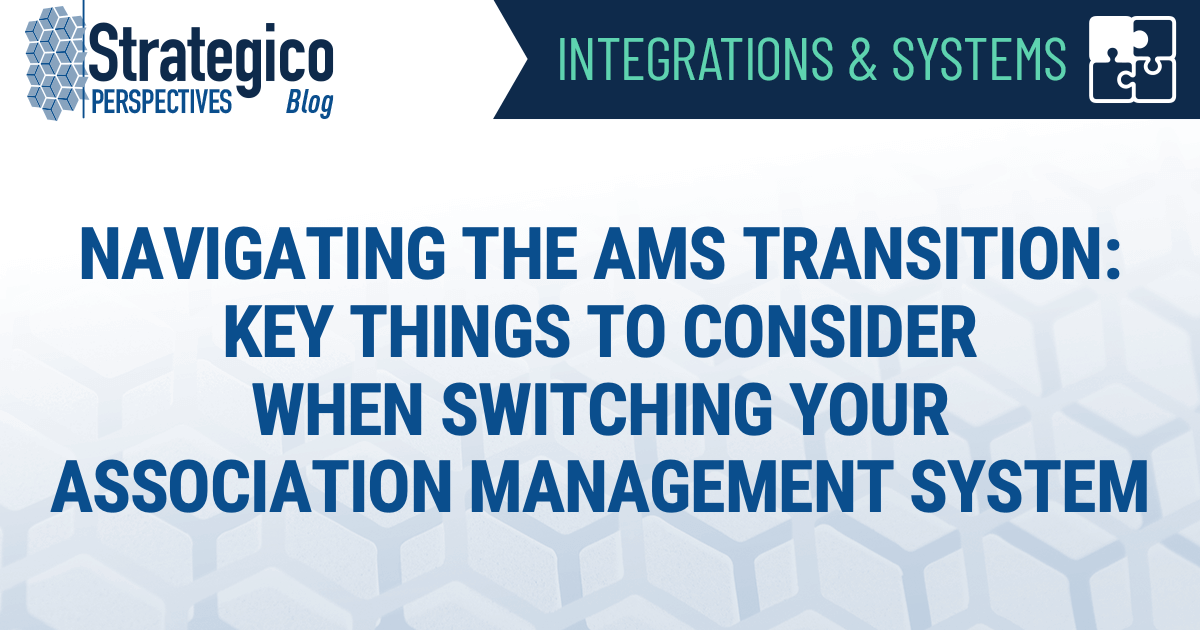 Strategico
PERSPECTIVES Blog

INTEGRATIONS & SYSTEMS

NAVIGATING THE AMS TRANSITION: KEY THINGS TO CONSIDER WHEN SWITCHING YOUR ASSOCIATION MANAGEMENT SYSTEM